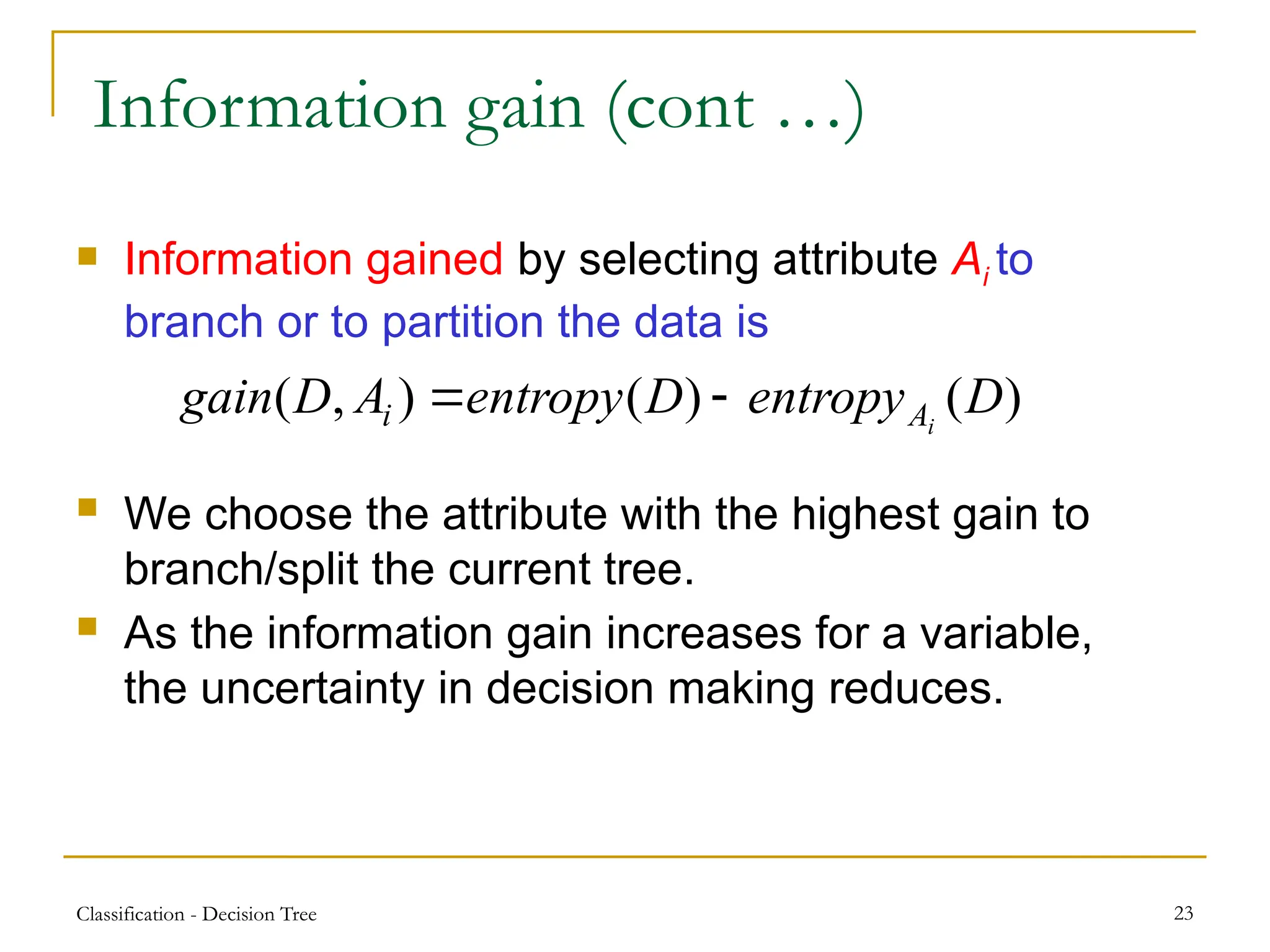 Information gain (cont …)

Information gained by selecting attribute $A_i$ to branch or to partition the data is

$gain(D, A_i) = entropy(D) - entropy_{A_i}(D)$

We choose the attribute with the highest gain to branch/split the current tree.

As the information gain increases for a variable, the uncertainty in decision making reduces.

Classification - Decision Tree

23